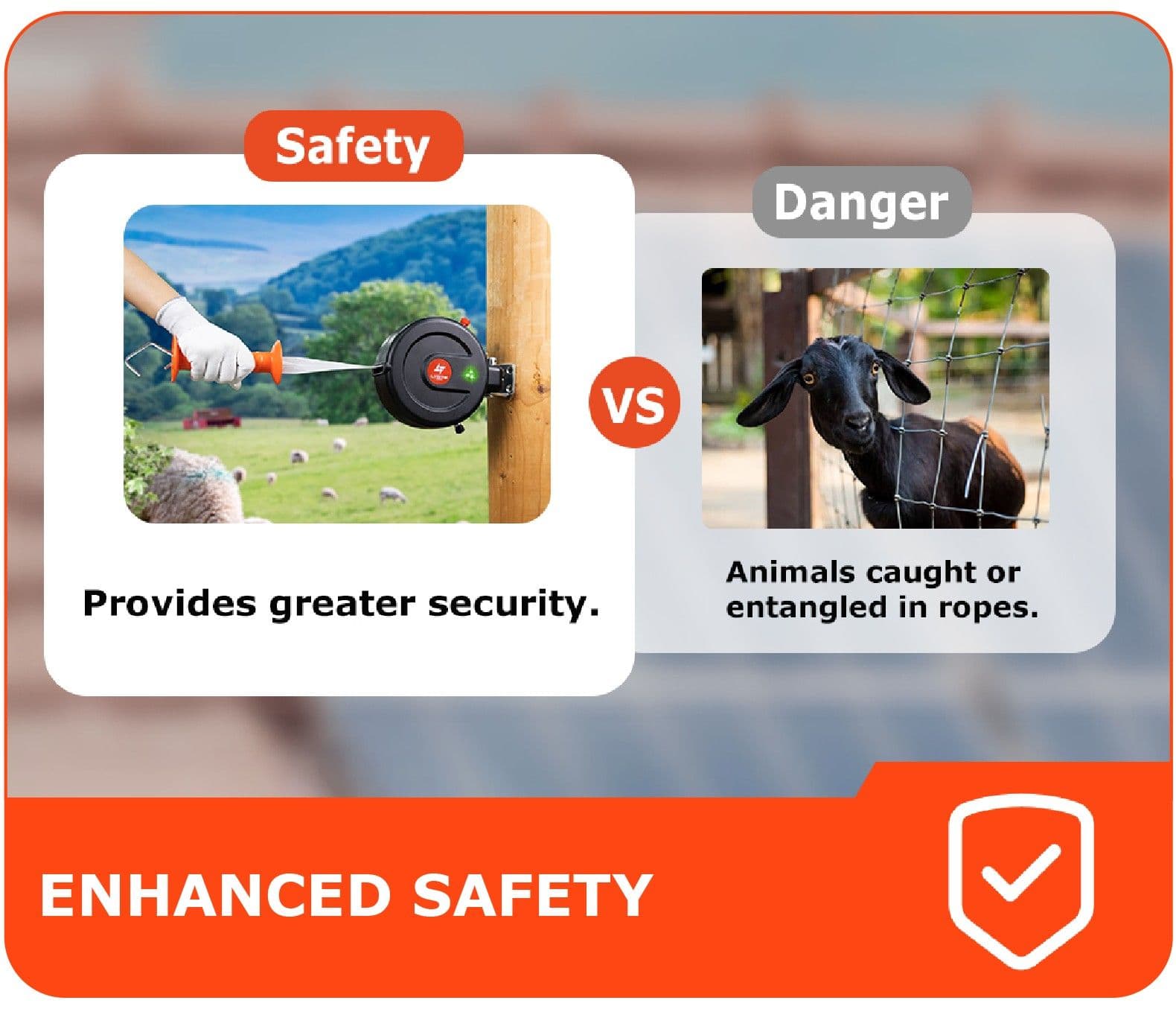 Safety

Provides greater security.

VS

Danger

Animals caught or entangled in ropes.

ENHANCED SAFETY